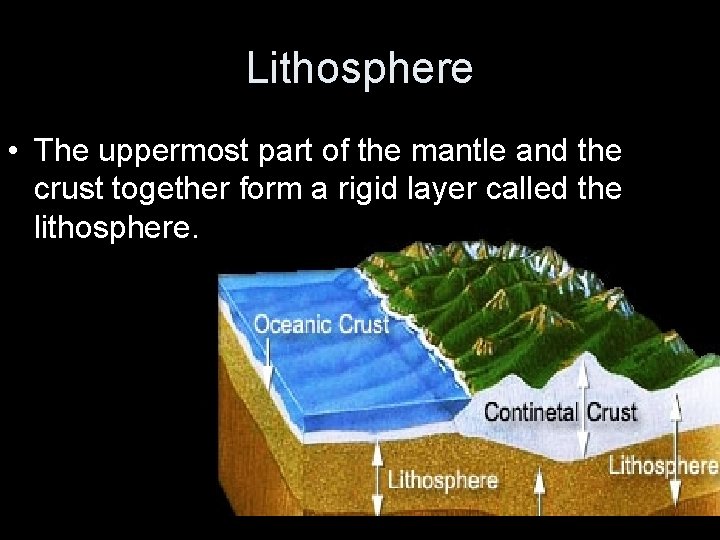 Lithosphere

• The uppermost part of the mantle and the crust together form a rigid layer called the lithosphere.

Oceanic Crust

Continetal Crust

Lithosphere

Lithosphere